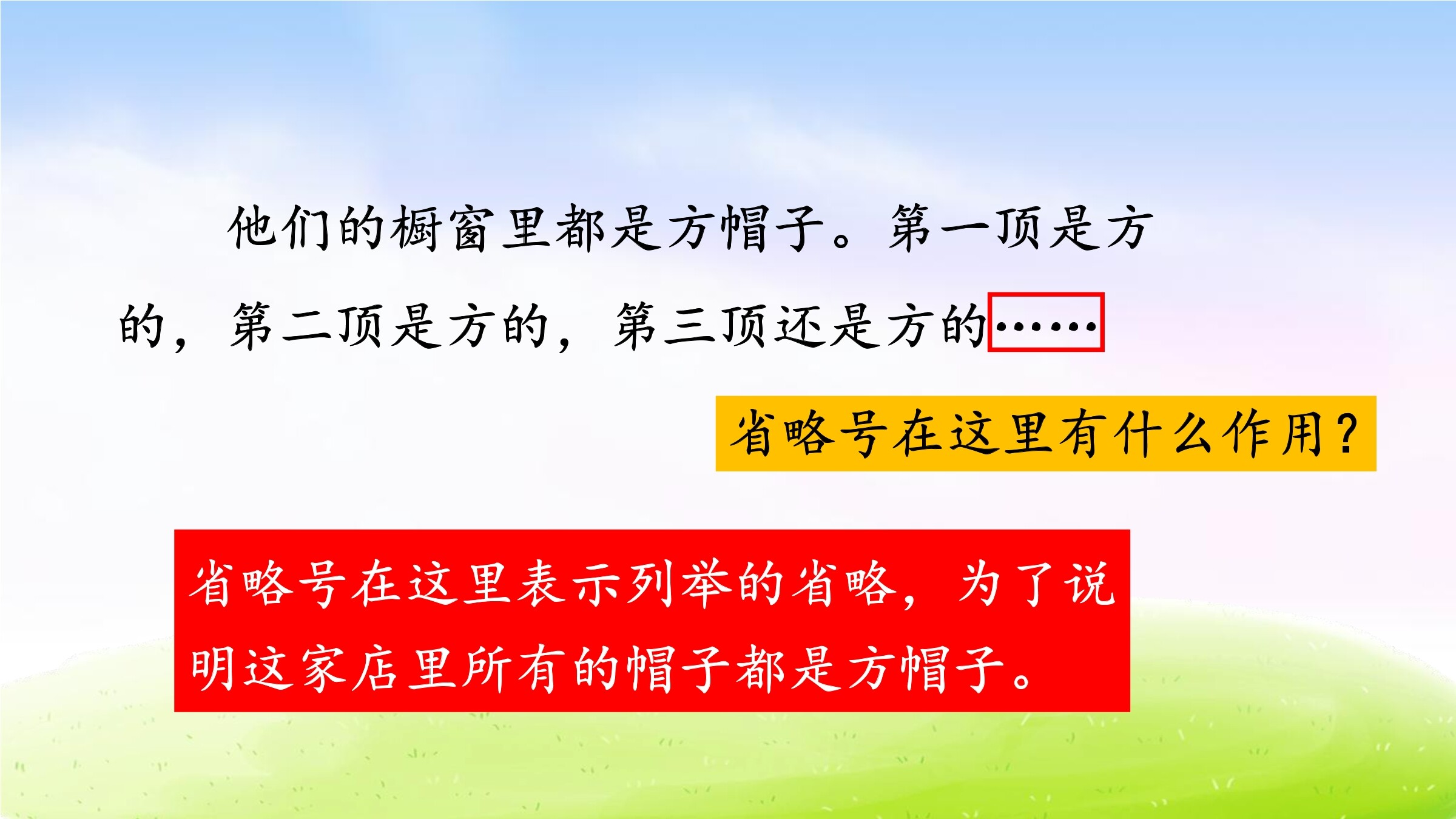 他们的橱窗里都是方帽子。第一顶是方的，第二顶是方的，第三顶还是方的……

省略号在这里有什么作用？

省略号在这里表示列举的省略，为了说明这家店里所有的帽子都是方帽子。